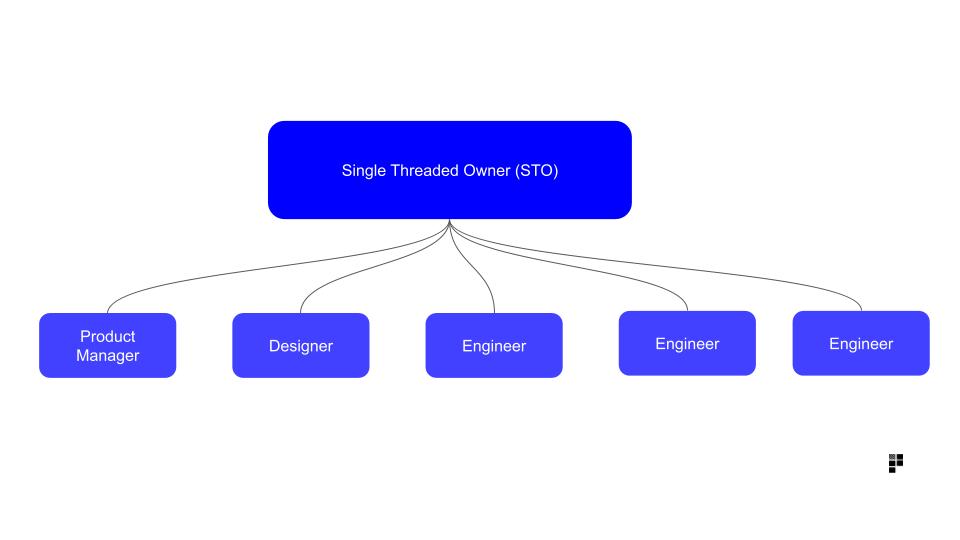 Single Threaded Owner (STO)

Product Manager

Designer

Engineer

Engineer

Engineer